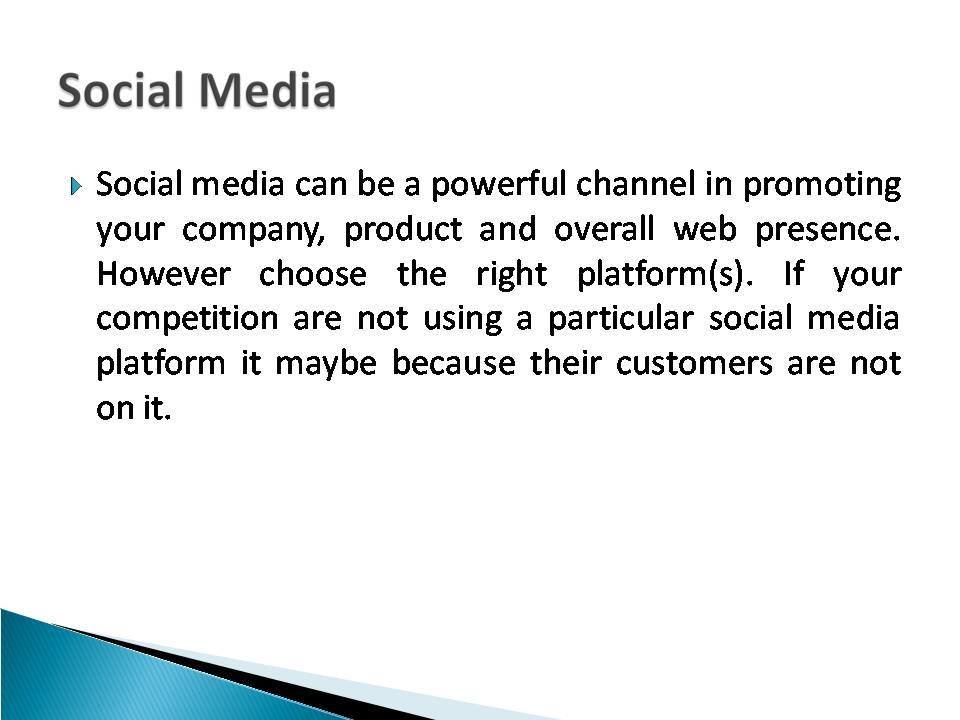 Social Media

Social media can be a powerful channel in promoting your company, product and overall web presence. However choose the right platform(s). If your competition are not using a particular social media platform it maybe because their customers are not on it.